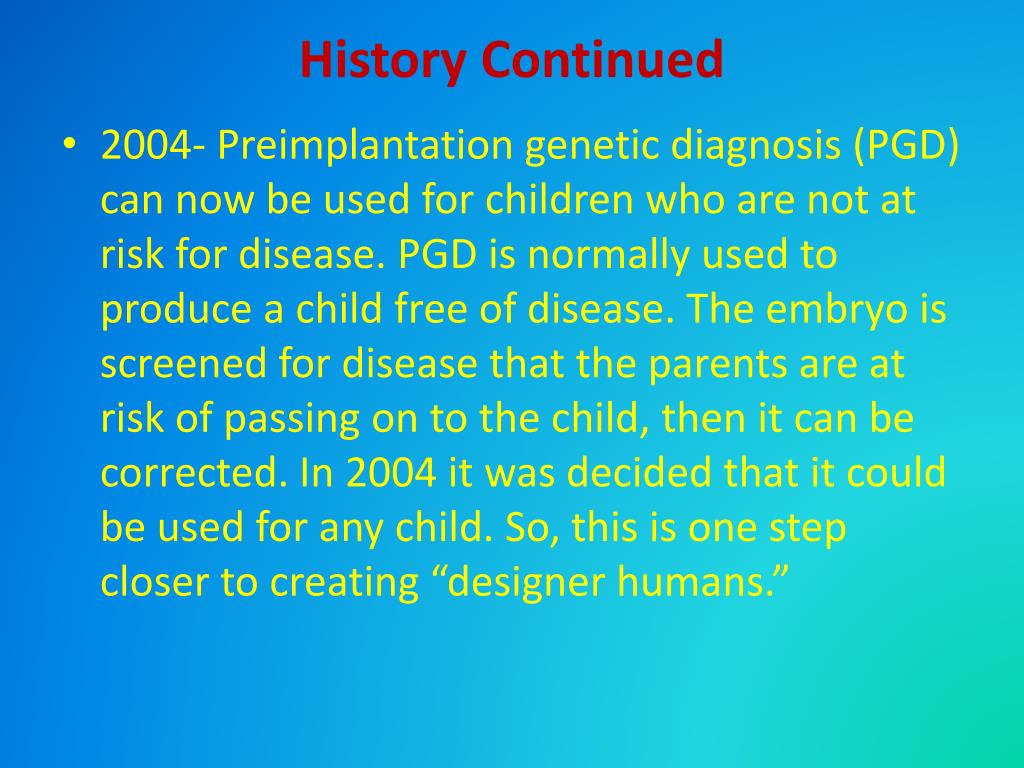 History Continued

• 2004- Preimplantation genetic diagnosis (PGD) can now be used for children who are not at risk for disease. PGD is normally used to produce a child free of disease. The embryo is screened for disease that the parents are at risk of passing on to the child, then it can be corrected. In 2004 it was decided that it could be used for any child. So, this is one step closer to creating “designer humans.”